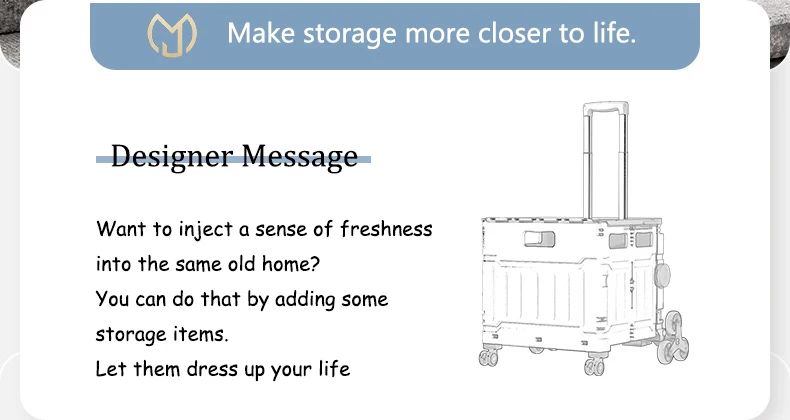 Make storage more closer to life.

Designer Message

Want to inject a sense of freshness into the same old home?
You can do that by adding some storage items.
Let them dress up your life